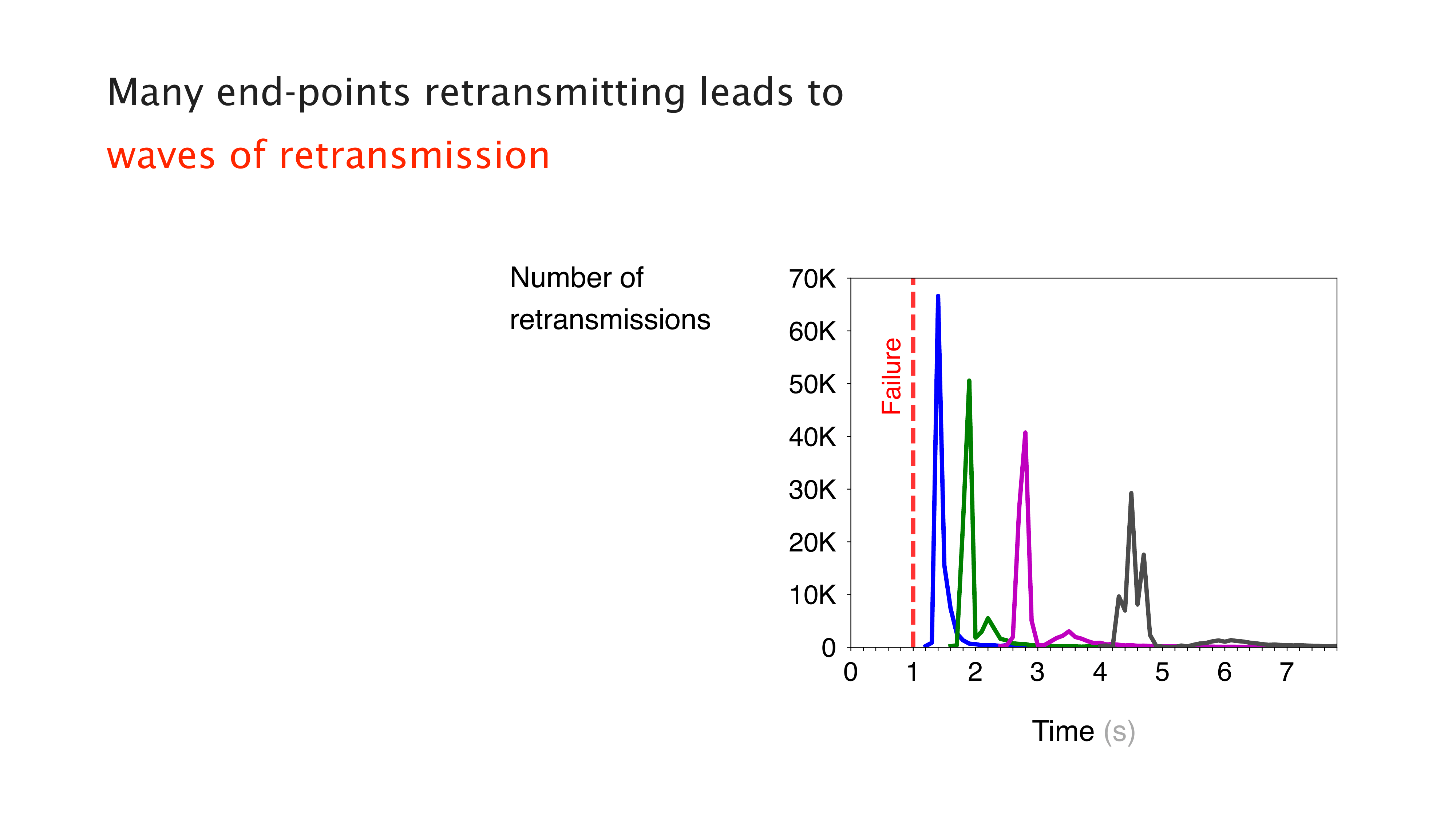 Many end-points retransmitting leads to

waves of retransmission

Number of retransmissions

70K
60K
50K
40K
30K
20K
10K
0

Failure

0 1 2 3 4 5 6 7

Time (s)